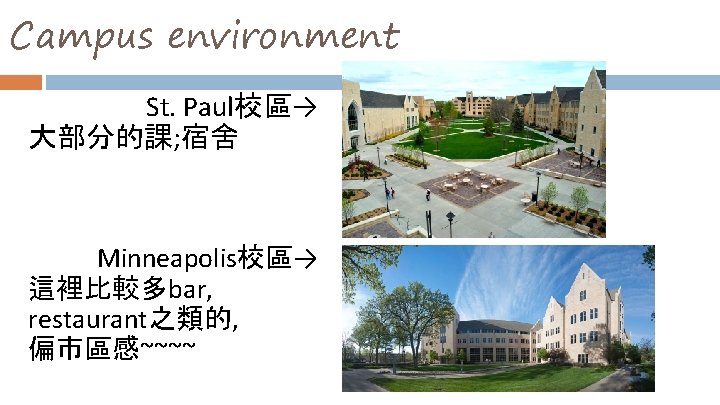 Campus environment

St. Paul校區→
大部分的課;宿舍

Minneapolis校區→
這裡比較多bar, restaurant之類的, 偏市區感~~~~